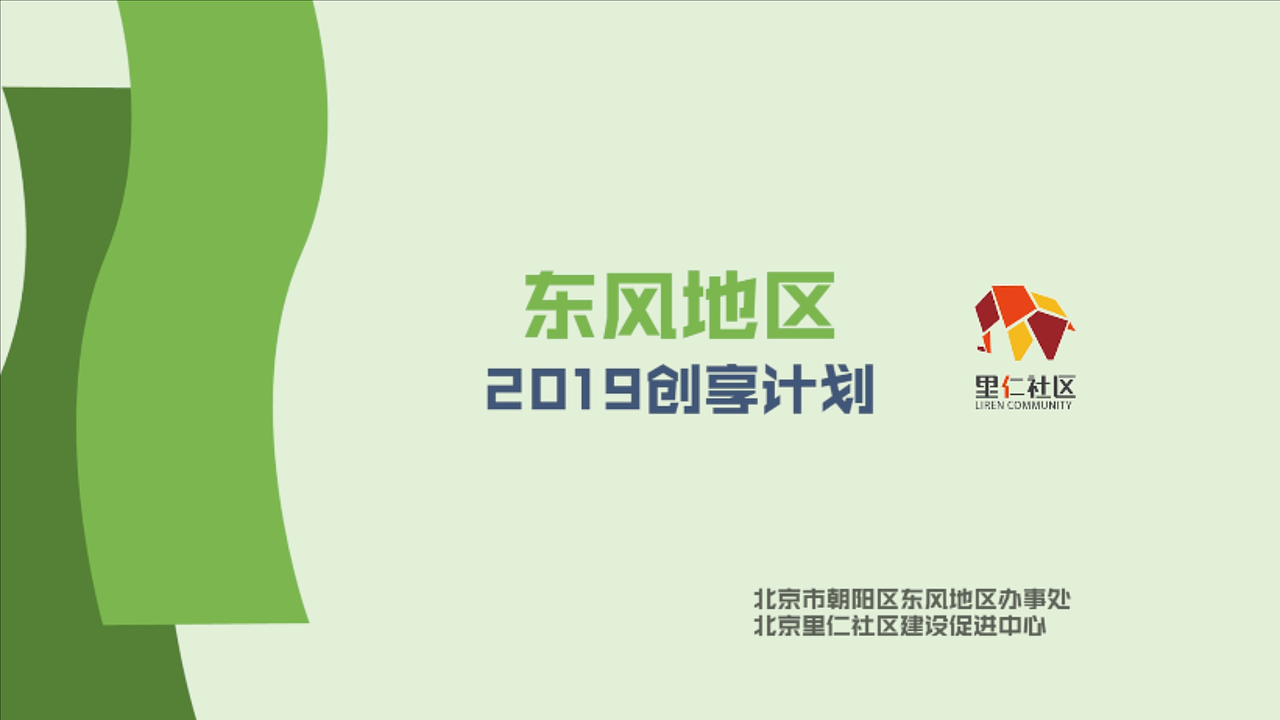 东风地区
2019创享计划

里仁社区
LIREN COMMUNITY

北京市朝阳区东风地区办事处
北京里仁社区建设促进中心